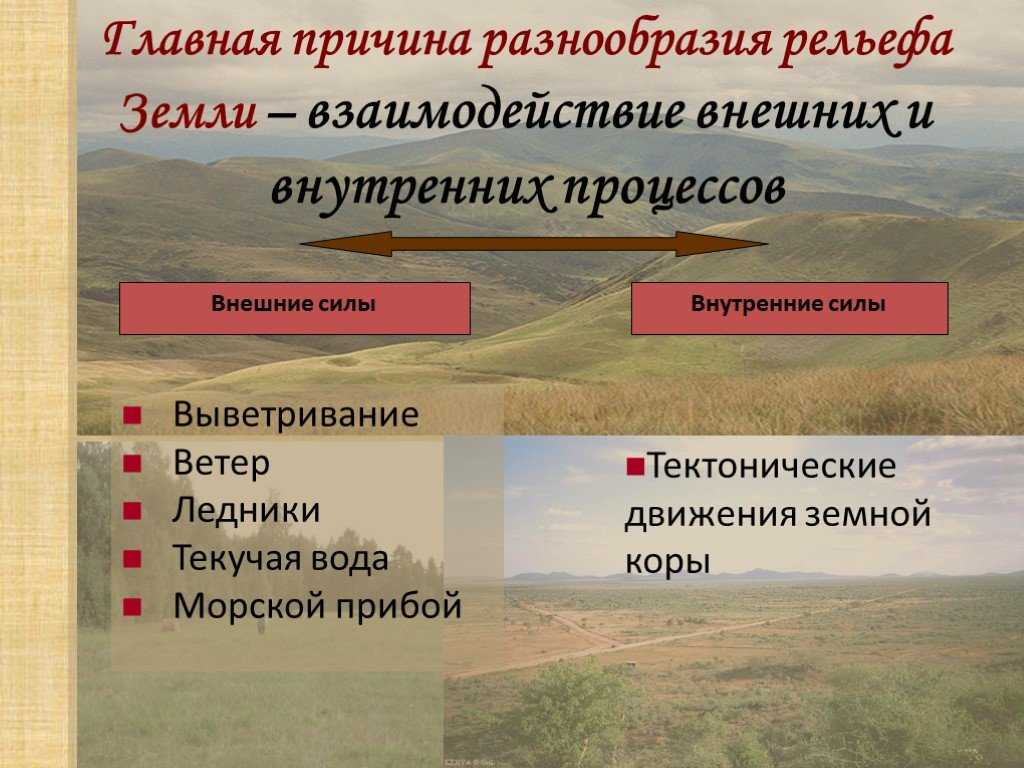 Главная причина разнообразия рельефа Земли – взаимодействие внешних и внутренних процессов

Внешние силы

Внутренние силы

Выветривание
Ветер
Ледники
Текучая вода
Морской прибой

Тектонические движения земной коры